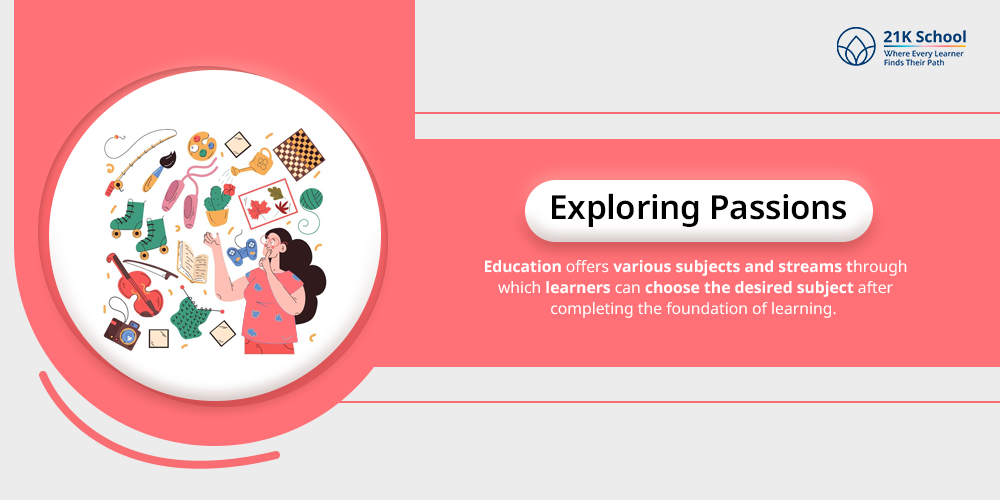 21K School
Where Every Learner Finds Their Path

Exploring Passions

Education offers various subjects and streams through which learners can choose the desired subject after completing the foundation of learning.